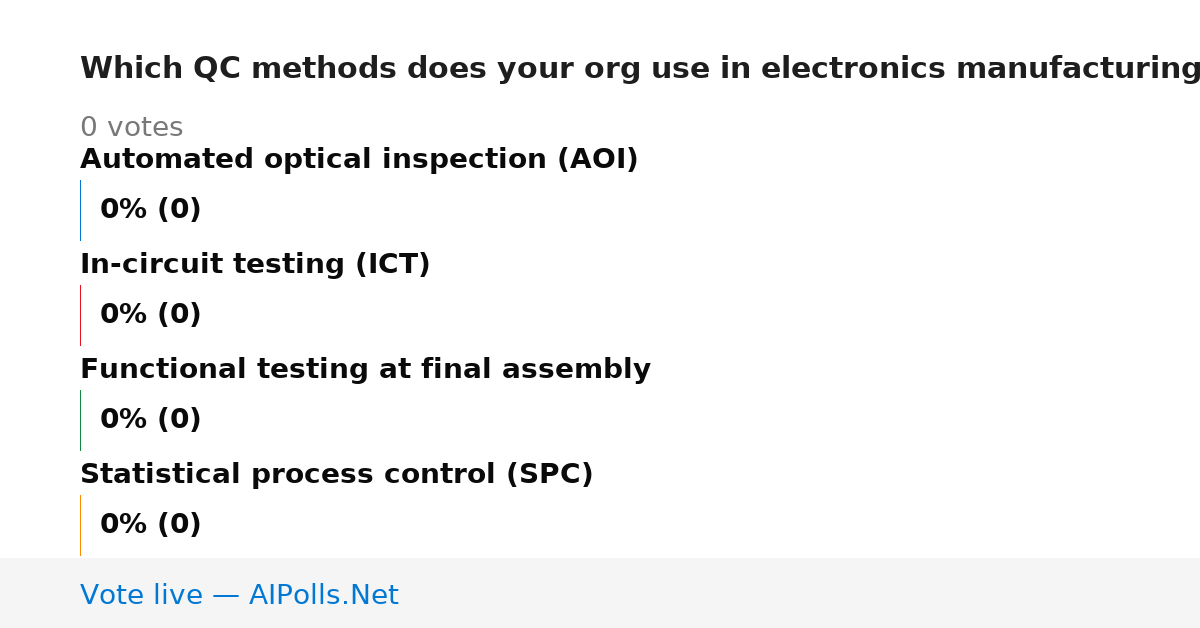 Which QC methods does your org use in electronics manufacturing

0 votes

Automated optical inspection (AOI)

0% (0)

In-circuit testing (ICT)

0% (0)

Functional testing at final assembly

0% (0)

Statistical process control (SPC)

0% (0)

Vote live — AIPolls.Net